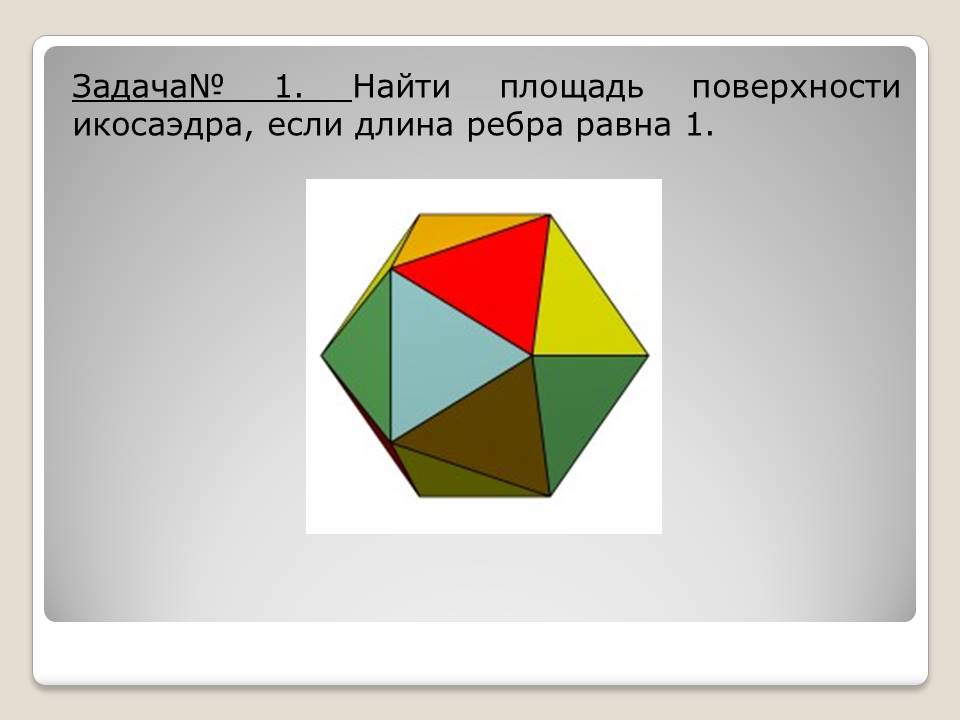 Задача№ 1. Найти площадь поверхности икосаэдра, если длина ребра равна 1.